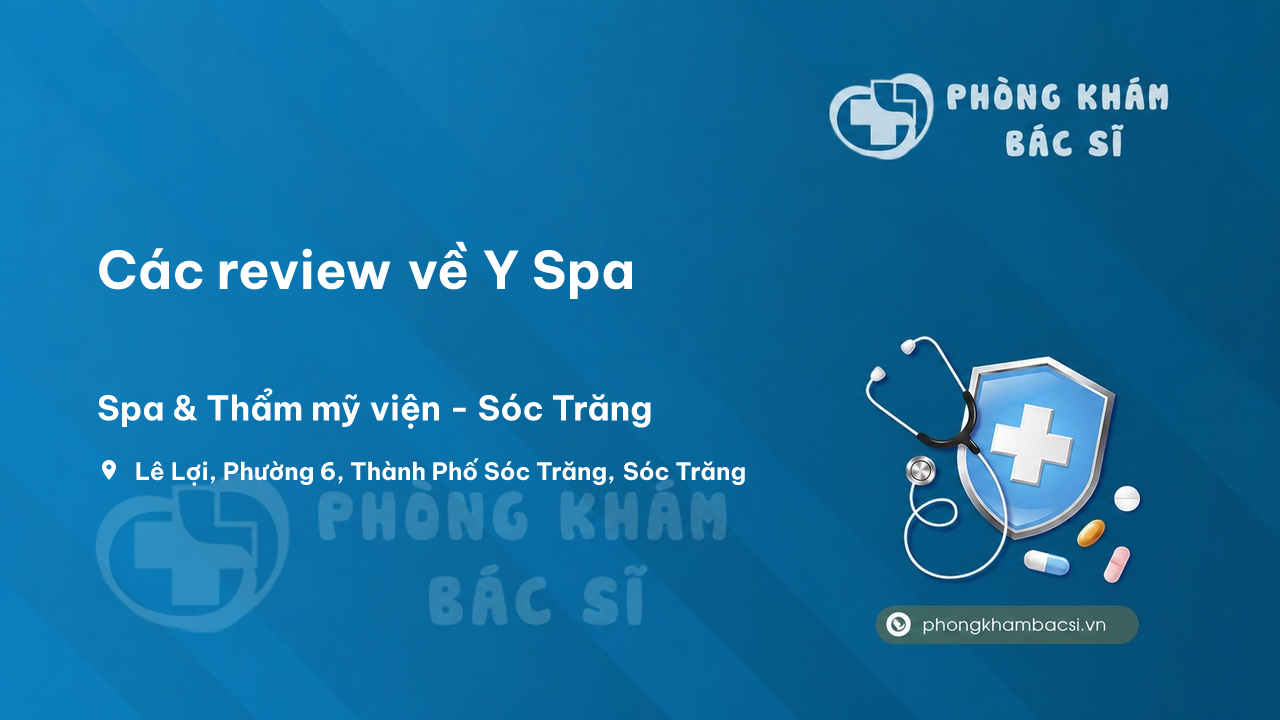 PHÒNG KHÁM BÁC SĨ

Các review về Y Spa

Spa & Thẩm mỹ viện - Sóc Trăng

Lê Lợi, Phường 6, Thành Phố Sóc Trăng, Sóc Trăng

PHÒNG KHÁM BÁC SĨ

phongkhambacsi.vn